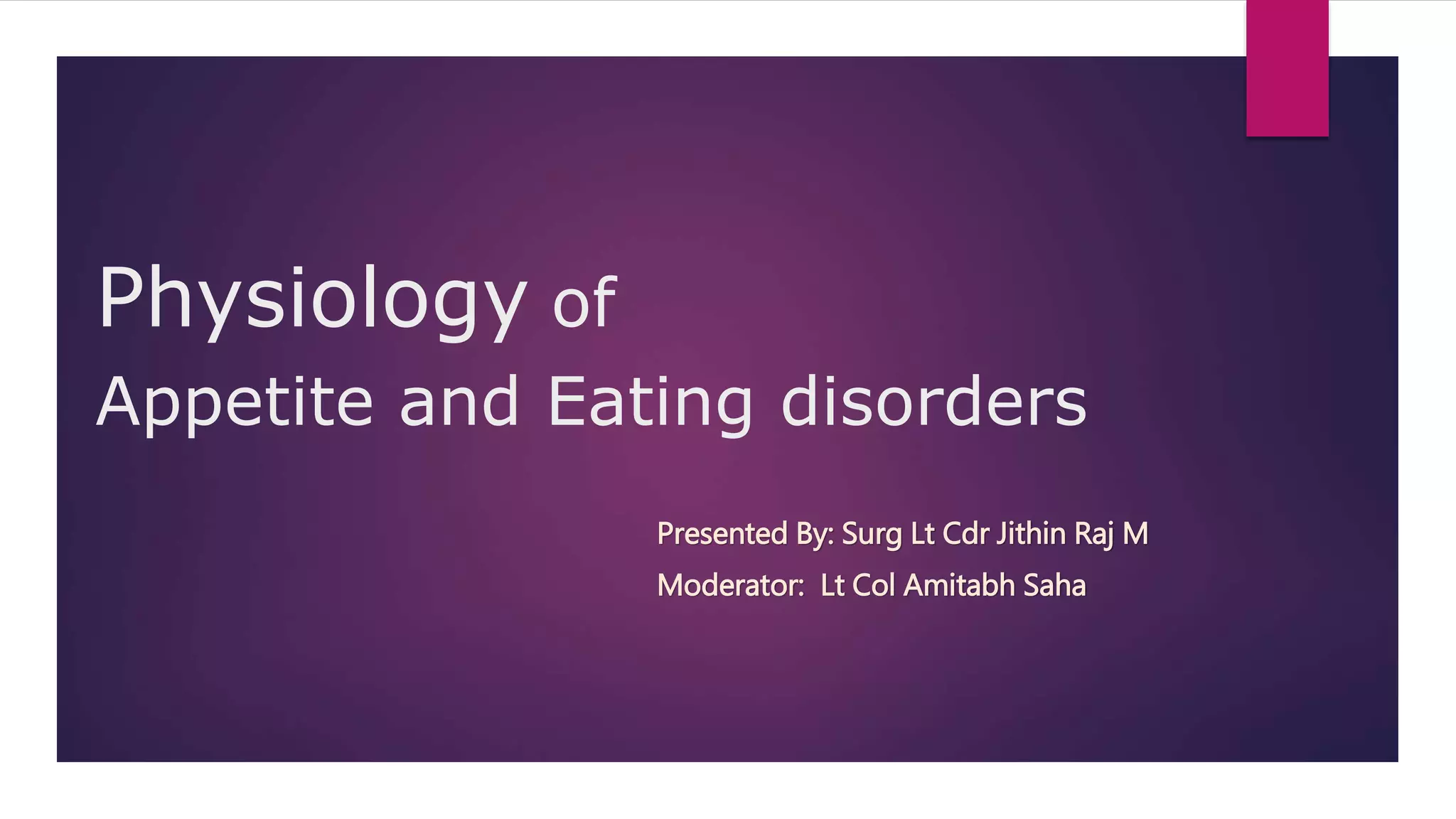 Physiology of
Appetite and Eating disorders

Presented By: Surg Lt Cdr Jithin Raj M
Moderator: Lt Col Amitabh Saha